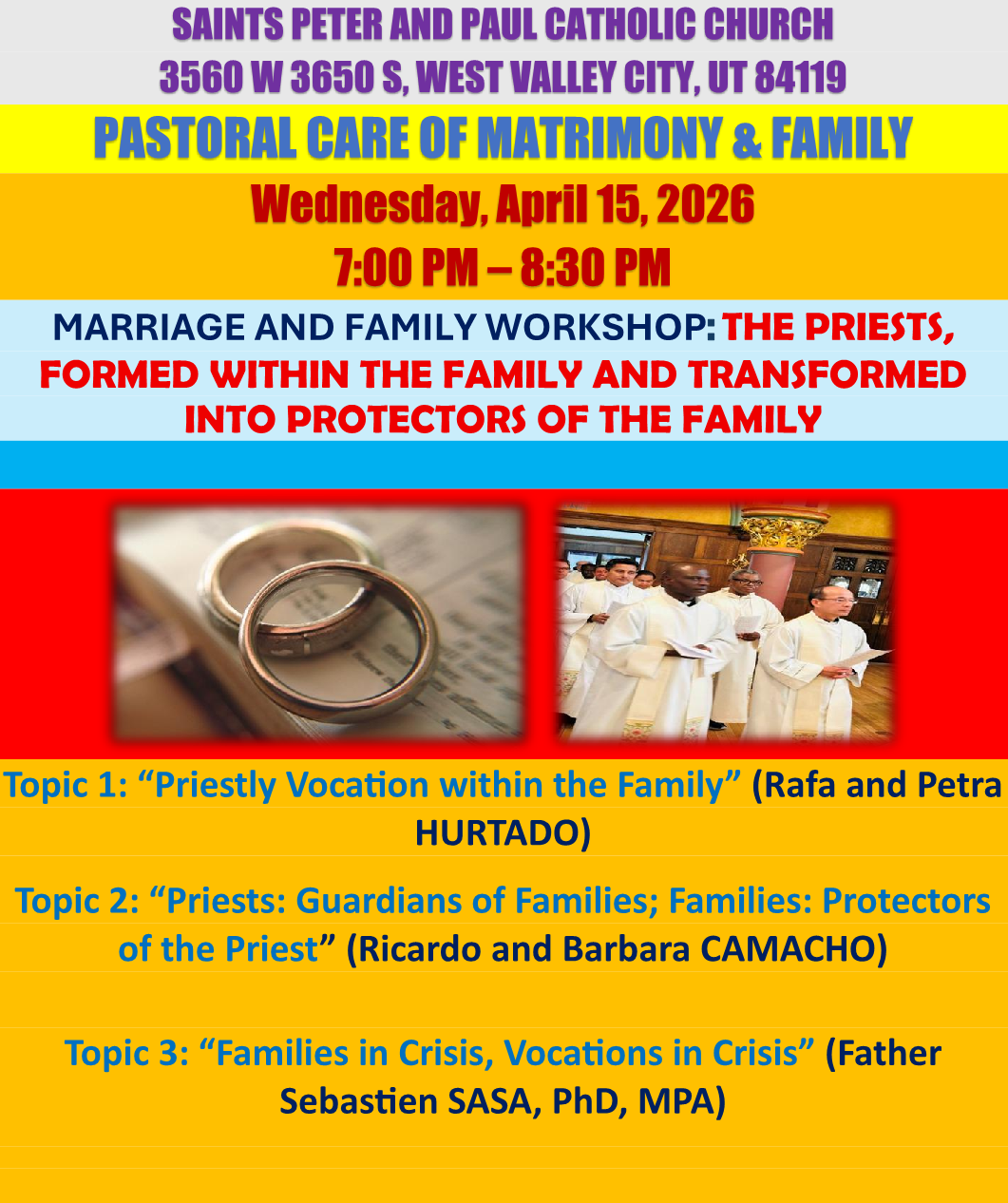 SAINTS PETER AND PAUL CATHOLIC CHURCH
3560 W 3650 S, WEST VALLEY CITY, UT 84119

PASTORAL CARE OF MATRIMONY & FAMILY

Wednesday, April 15, 2026
7:00 PM – 8:30 PM

MARRIAGE AND FAMILY WORKSHOP: THE PRIESTS, FORMED WITHIN THE FAMILY AND TRANSFORMED INTO PROTECTORS OF THE FAMILY

Topic 1: “Priestly Vocation within the Family” (Rafa and Petra HURTADO)

Topic 2: “Priests: Guardians of Families; Families: Protectors of the Priest” (Ricardo and Barbara CAMACHO)

Topic 3: “Families in Crisis, Vocations in Crisis” (Father Sebastien SASA, PhD, MPA)